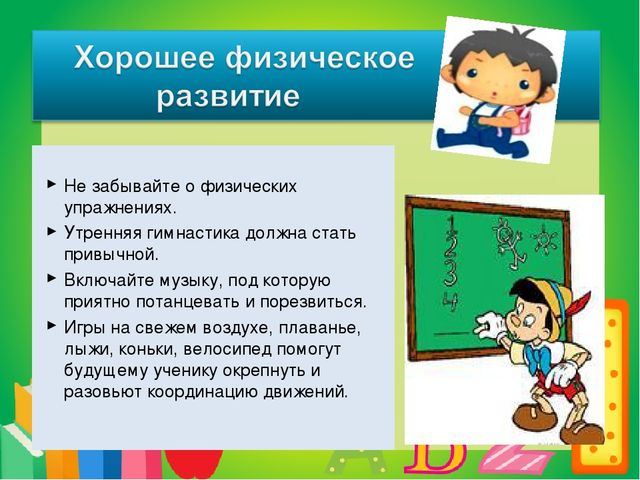 Хорошее физическое развитие

► Не забывайте о физических упражнениях.

► Утренняя гимнастика должна стать привычной.

► Включайте музыку, под которую приятно потанцевать и порезвиться.

► Игры на свежем воздухе, плаванье, лыжи, коньки, велосипед помогут будущему ученику окрепнуть и разовьют координацию движений.

1
2
3
4